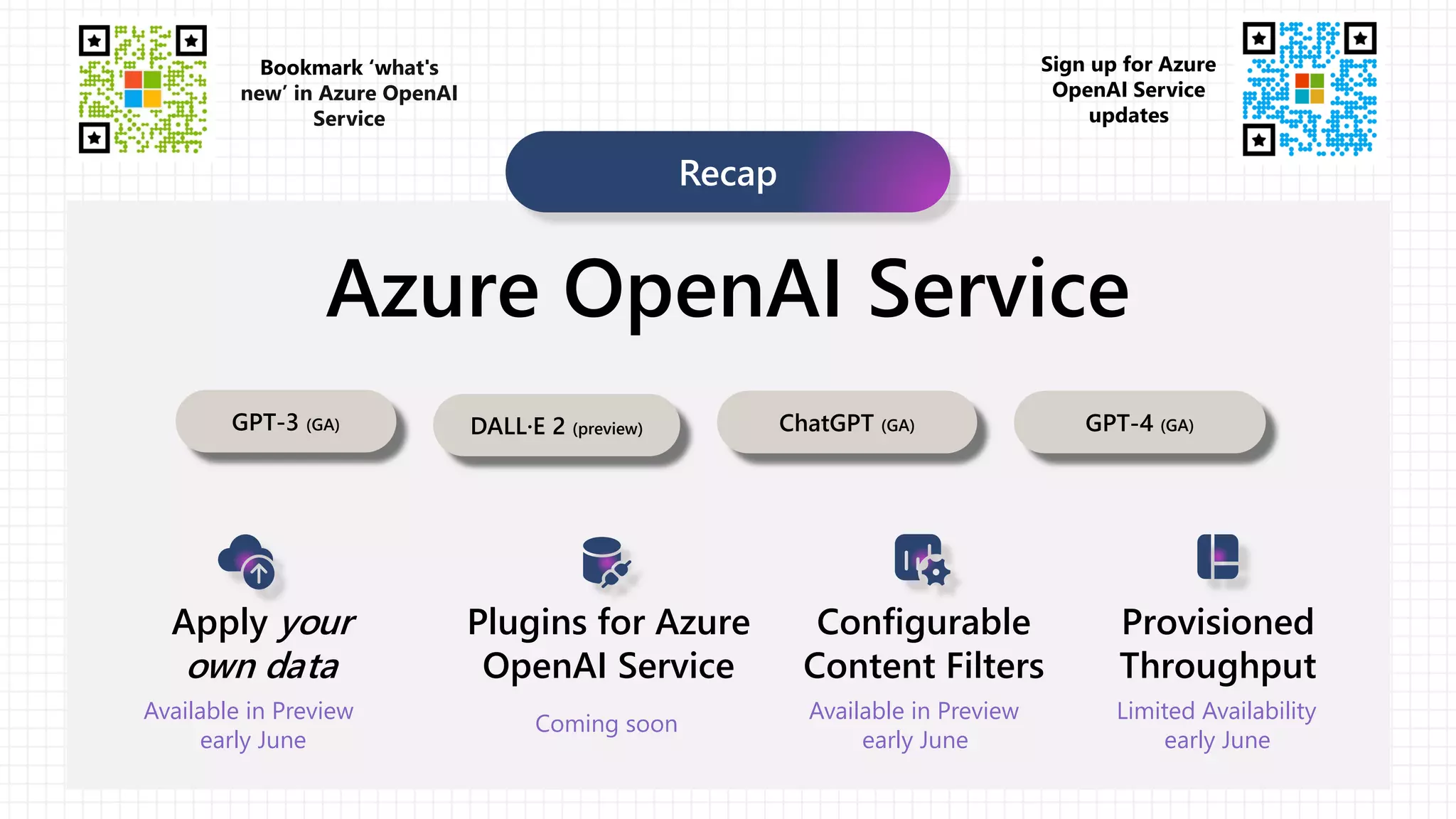 Bookmark 'what's new' in Azure OpenAI Service

Sign up for Azure OpenAI Service updates

Recap

Azure OpenAI Service

GPT-3 (GA)

DALL·E 2 (preview)

ChatGPT (GA)

GPT-4 (GA)

Apply your own data
Available in Preview early June

Plugins for Azure OpenAI Service
Coming soon

Configurable Content Filters
Available in Preview early June

Provisioned Throughput
Limited Availability early June